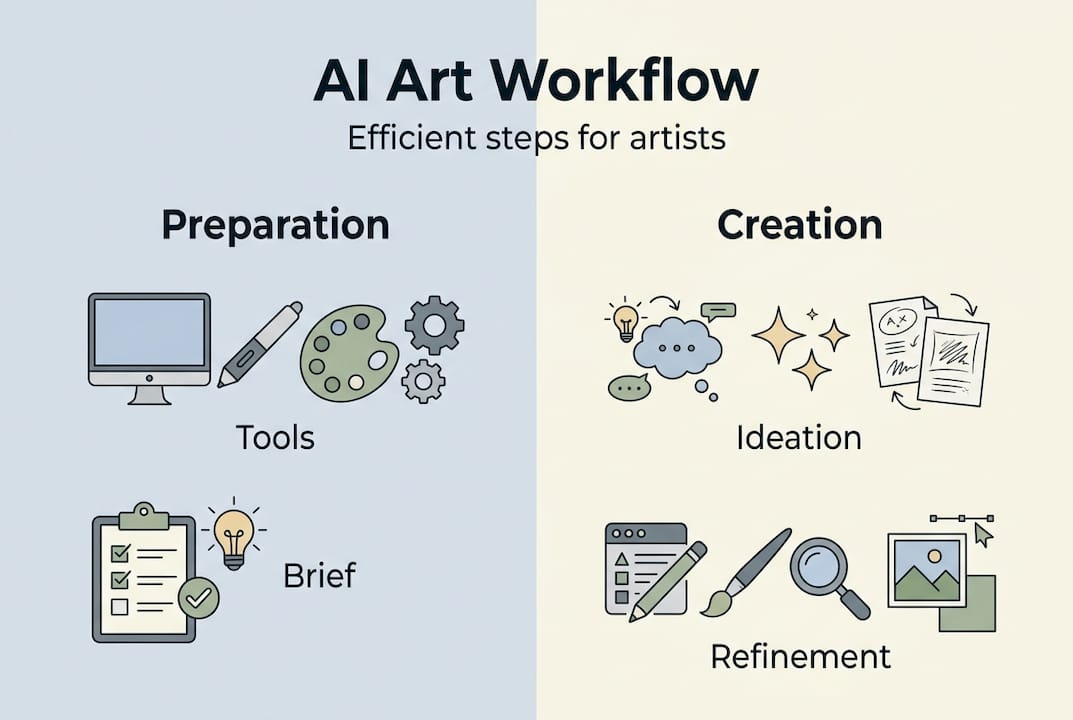 AI Art Workflow
Efficient steps for artists

Preparation

Tools

Brief

Creation

Ideation

Refinement